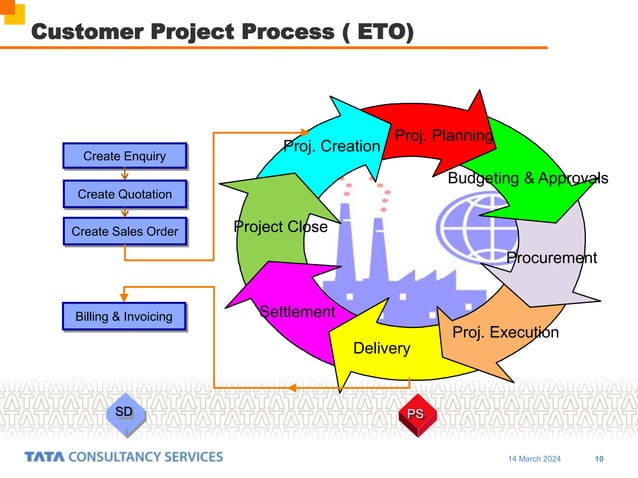 Customer Project Process ( ETO)

Create Enquiry

Create Quotation

Create Sales Order

Billing & Invoicing

Proj. Creation

Proj. Planning

Budgeting & Approvals

Procurement

Proj. Execution

Delivery

Settlement

Project Close

SD

PS

TATA CONSULTANCY SERVICES

14 March 2024

10